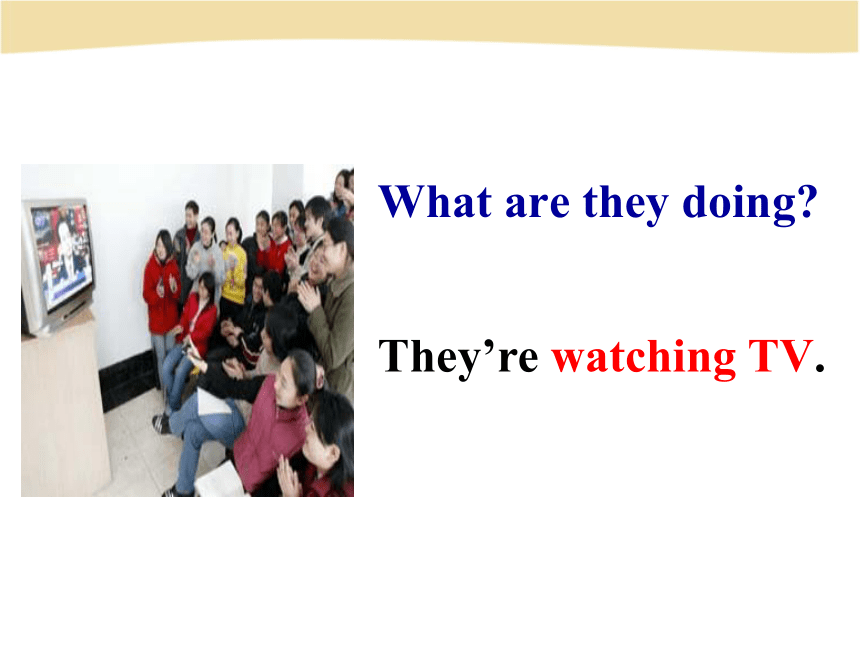 What are they doing?

They’re watching TV.